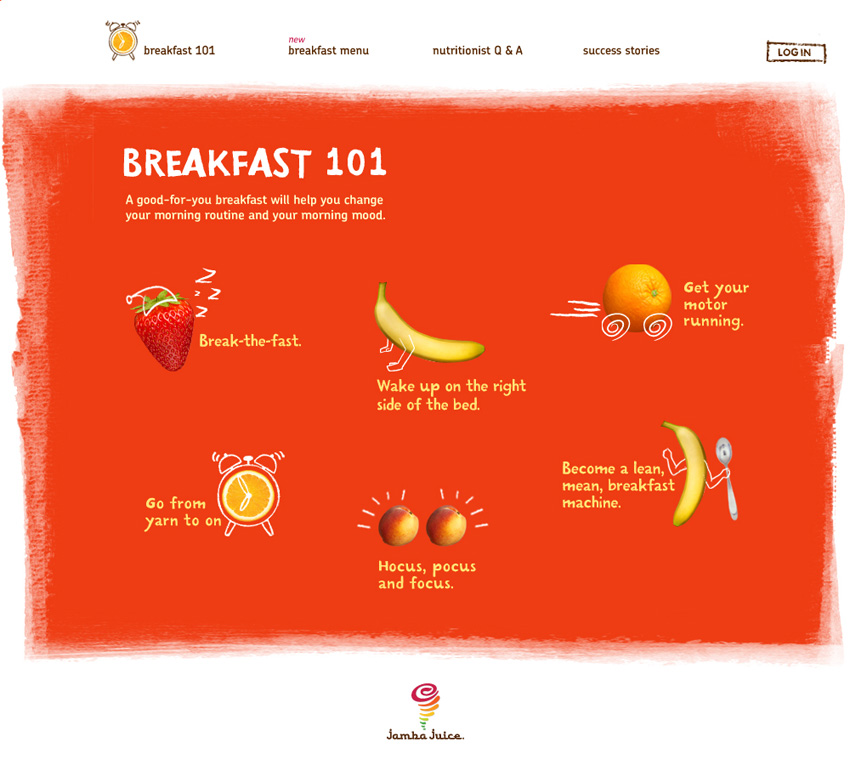 breakfast 101

new
breakfast menu

nutritionist Q & A

success stories

LOG IN

BREAKFAST 101

A good-for-you breakfast will help you change your morning routine and your morning mood.

Z Z Z

Break-the-fast.

Wake up on the right side of the bed.

Get your motor running.

Go from yarn to on

Hocus, pocus and focus.

Become a lean, mean, breakfast machine.

Jamba Juice.